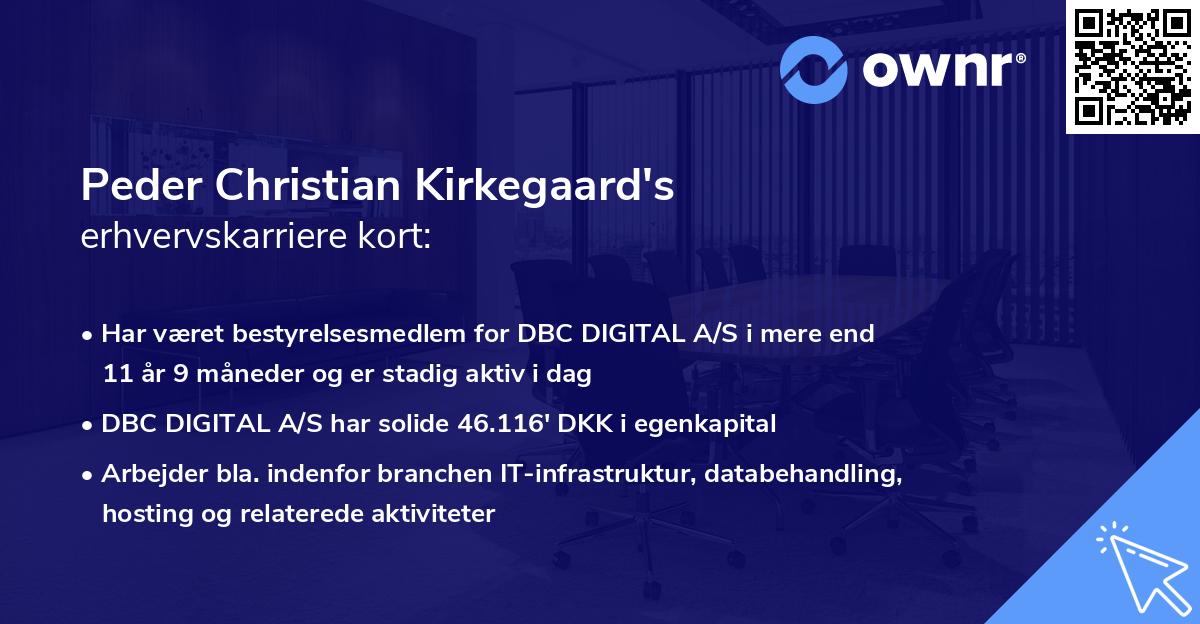 ownr®

Peder Christian Kirkegaard's
erhvervskarriere kort:

• Har været bestyrelsesmedlem for DBC DIGITAL A/S i mere end 11 år 9 måneder og er stadig aktiv i dag

• DBC DIGITAL A/S har solide 46.116' DKK i egenkapital

• Arbejder bla. indenfor branchen IT-infrastruktur, databehandling, hosting og relaterede aktiviteter